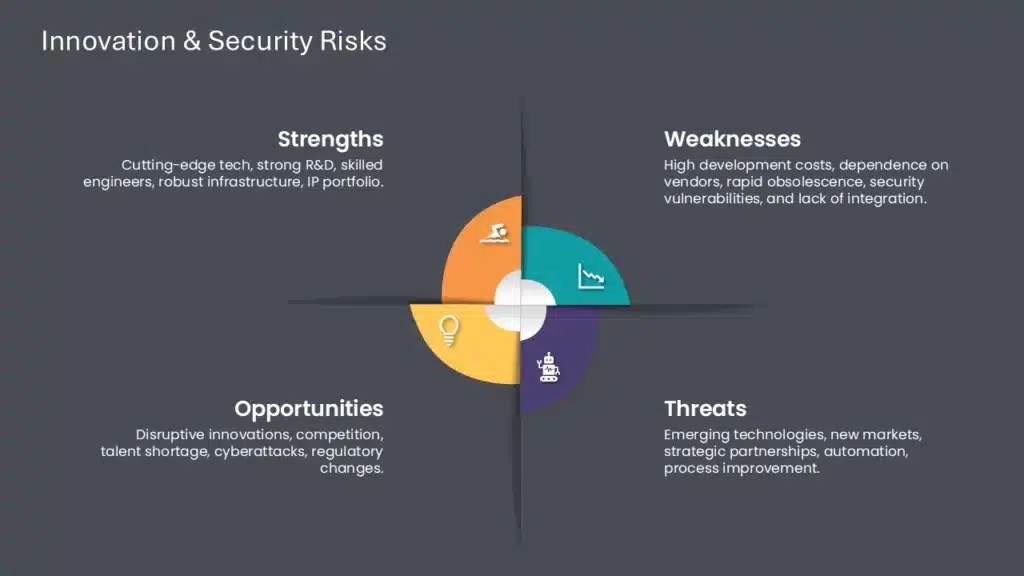 Innovation & Security Risks

Strengths

Cutting-edge tech, strong R&D, skilled engineers, robust infrastructure, IP portfolio.

Weaknesses

High development costs, dependence on vendors, rapid obsolescence, security vulnerabilities, and lack of integration.

Opportunities

Disruptive innovations, competition, talent shortage, cyberattacks, regulatory changes.

Threats

Emerging technologies, new markets, strategic partnerships, automation, process improvement.